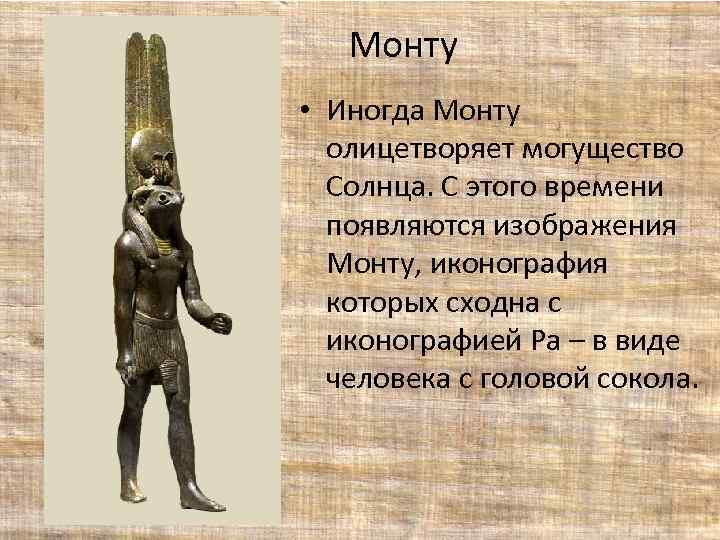 Монту

• Иногда Монту олицетворяет могущество Солнца. С этого времени появляются изображения Монту, иконография которых сходна с иконографией Ра – в виде человека с головой сокола.